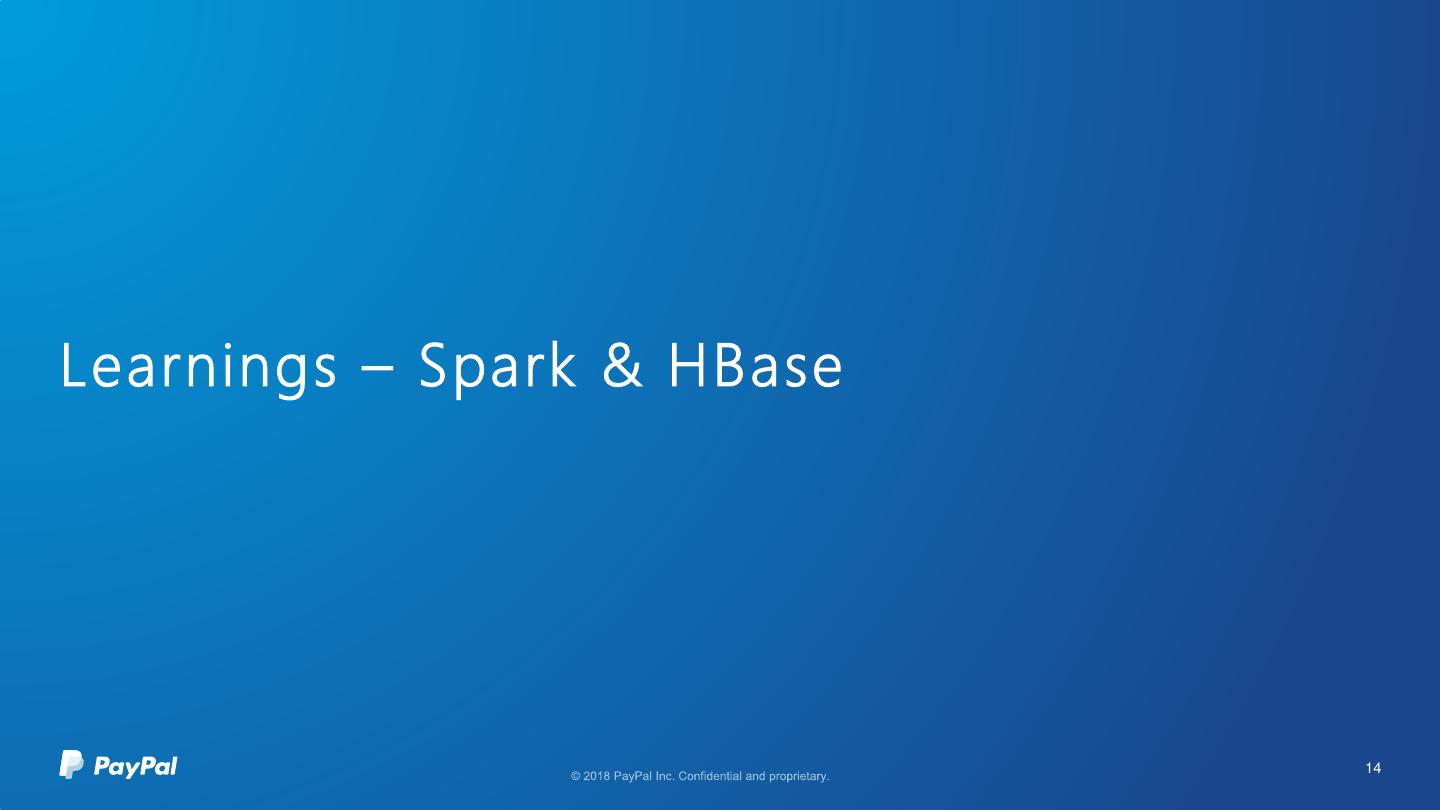 Learnings – Spark & HBase

PayPal

© 2018 PayPal Inc. Confidential and proprietary.

14